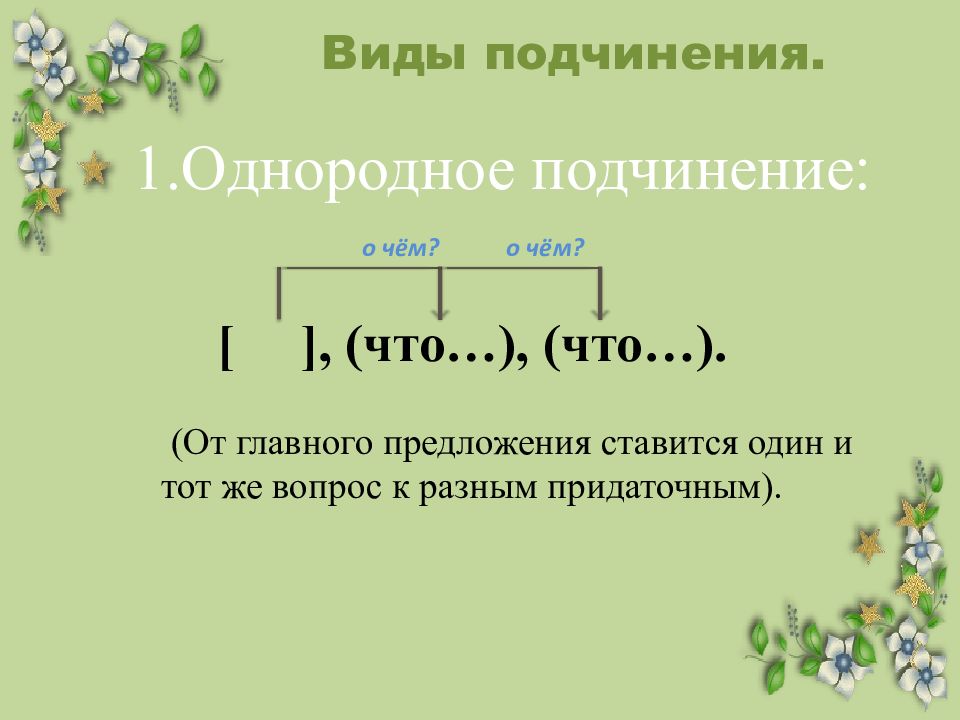 Виды подчинения.

1.Однородное подчинение:

о чём? о чём?

[ ], (что…), (что…).

(От главного предложения ставится один и тот же вопрос к разным придаточным).